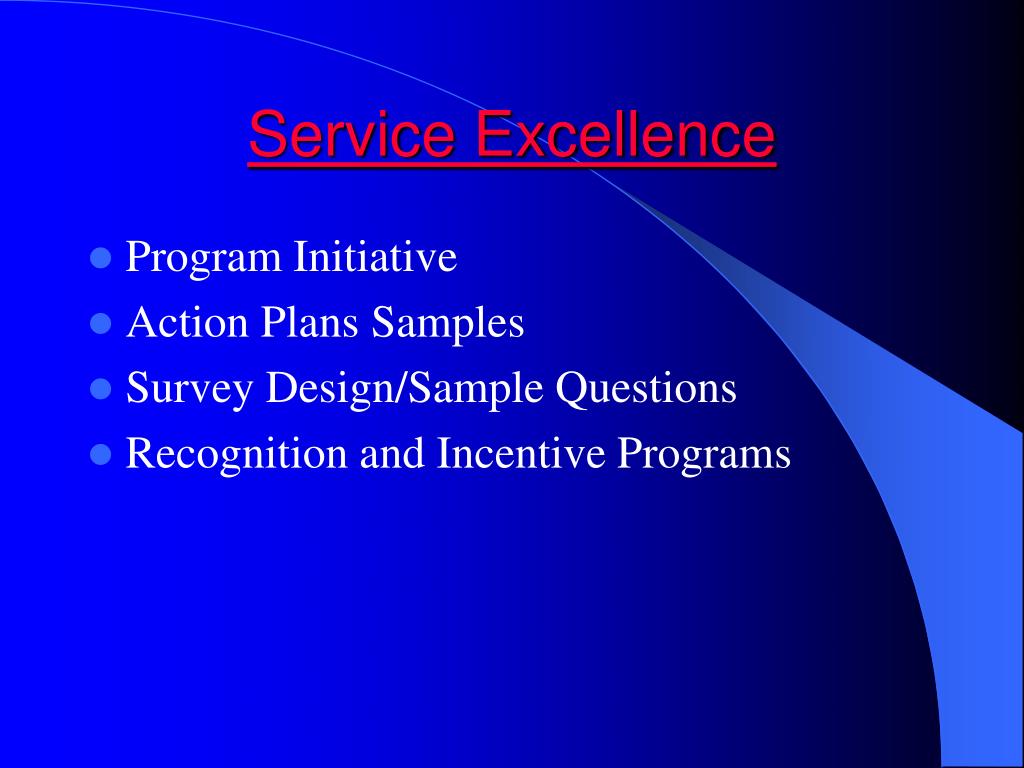 Service Excellence

- Program Initiative
- Action Plans Samples
- Survey Design/Sample Questions
- Recognition and Incentive Programs